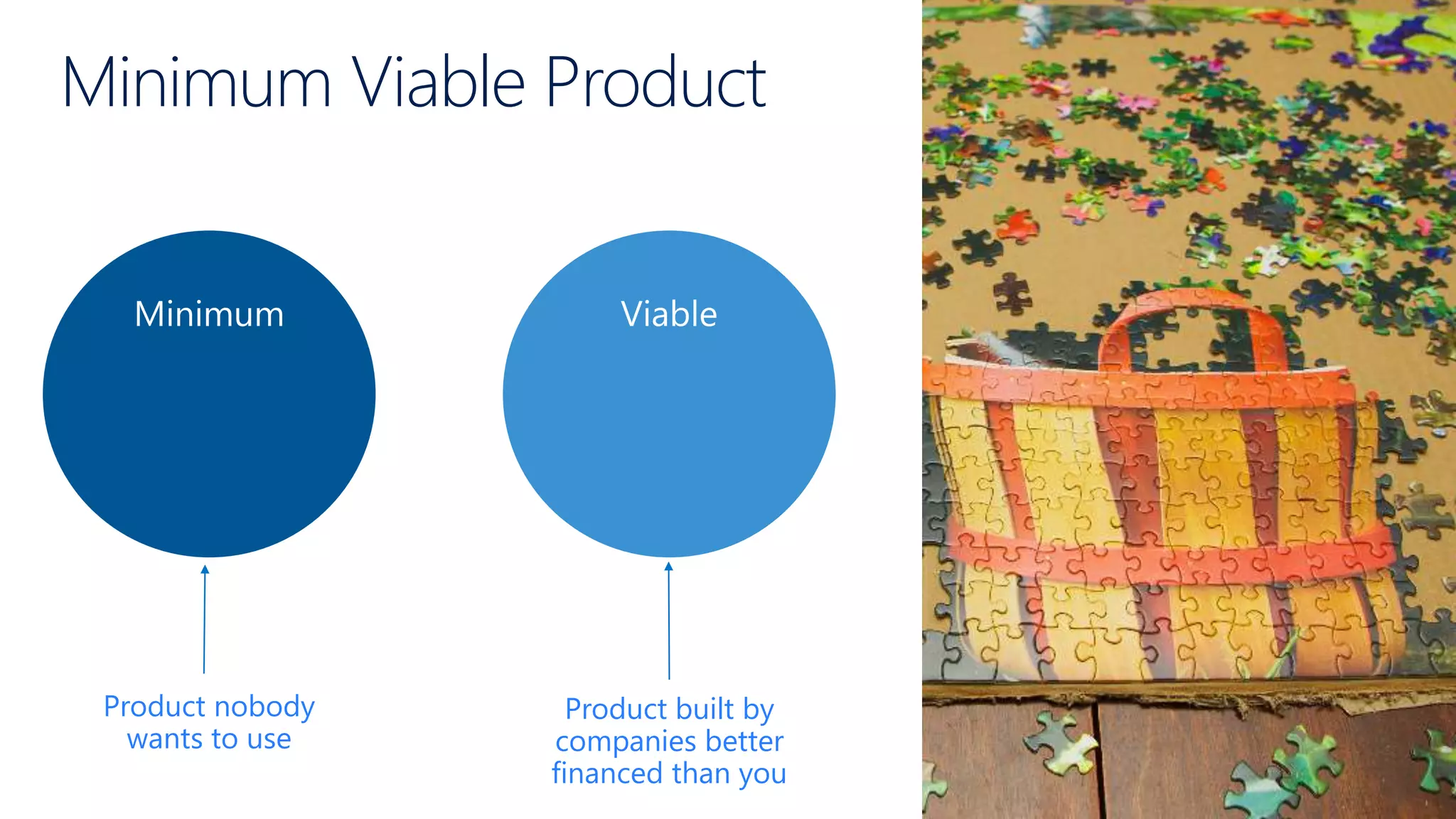 Minimum Viable Product

Minimum

Viable

Product nobody wants to use

Product built by companies better financed than you